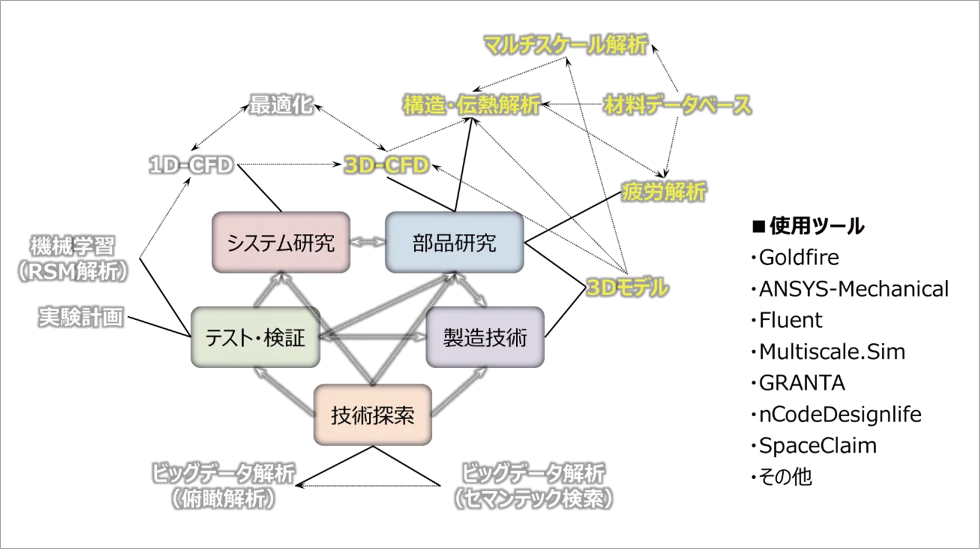 マルチスケール解析

最適化

構造・伝熱解析

材料データベース

1D-CFD

3D-CFD

疲労解析

機械学習
（RSM解析）

システム研究

部品研究

3Dモデル

実験計画

テスト・検証

製造技術

技術探索

ビッグデータ解析
（俯瞰解析）

ビッグデータ解析
（セマンテック検索）

■使用ツール
・Goldfire
・ANSYS-Mechanical
・Fluent
・Multiscale.Sim
・GRANTA
・nCodeDesignlife
・SpaceClaim
・その他